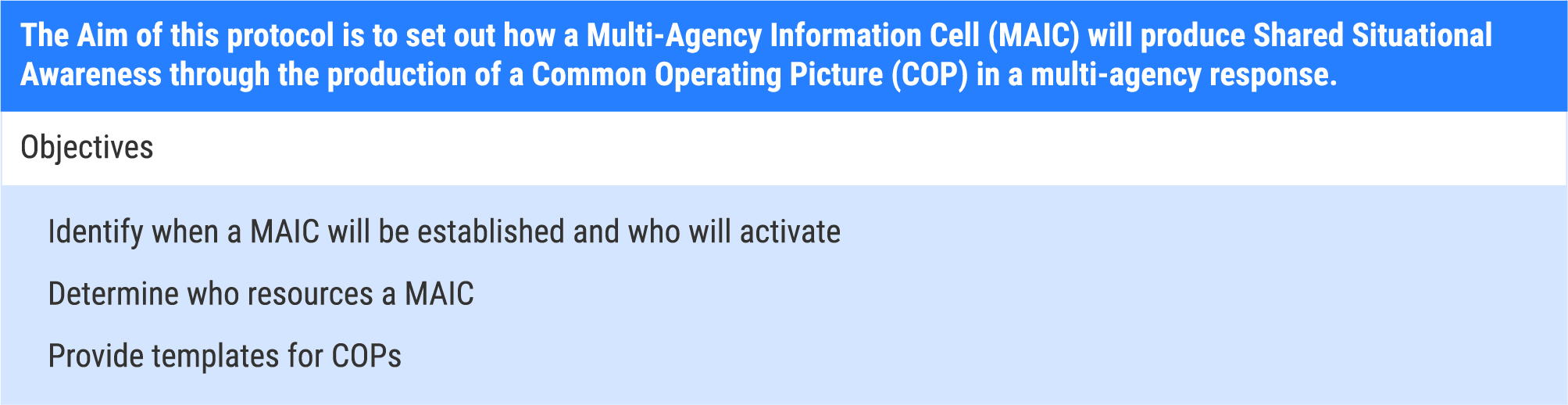 The Aim of this protocol is to set out how a Multi-Agency Information Cell (MAIC) will produce Shared Situational Awareness through the production of a Common Operating Picture (COP) in a multi-agency response.

Objectives

Identify when a MAIC will be established and who will activate

Determine who resources a MAIC

Provide templates for COPs